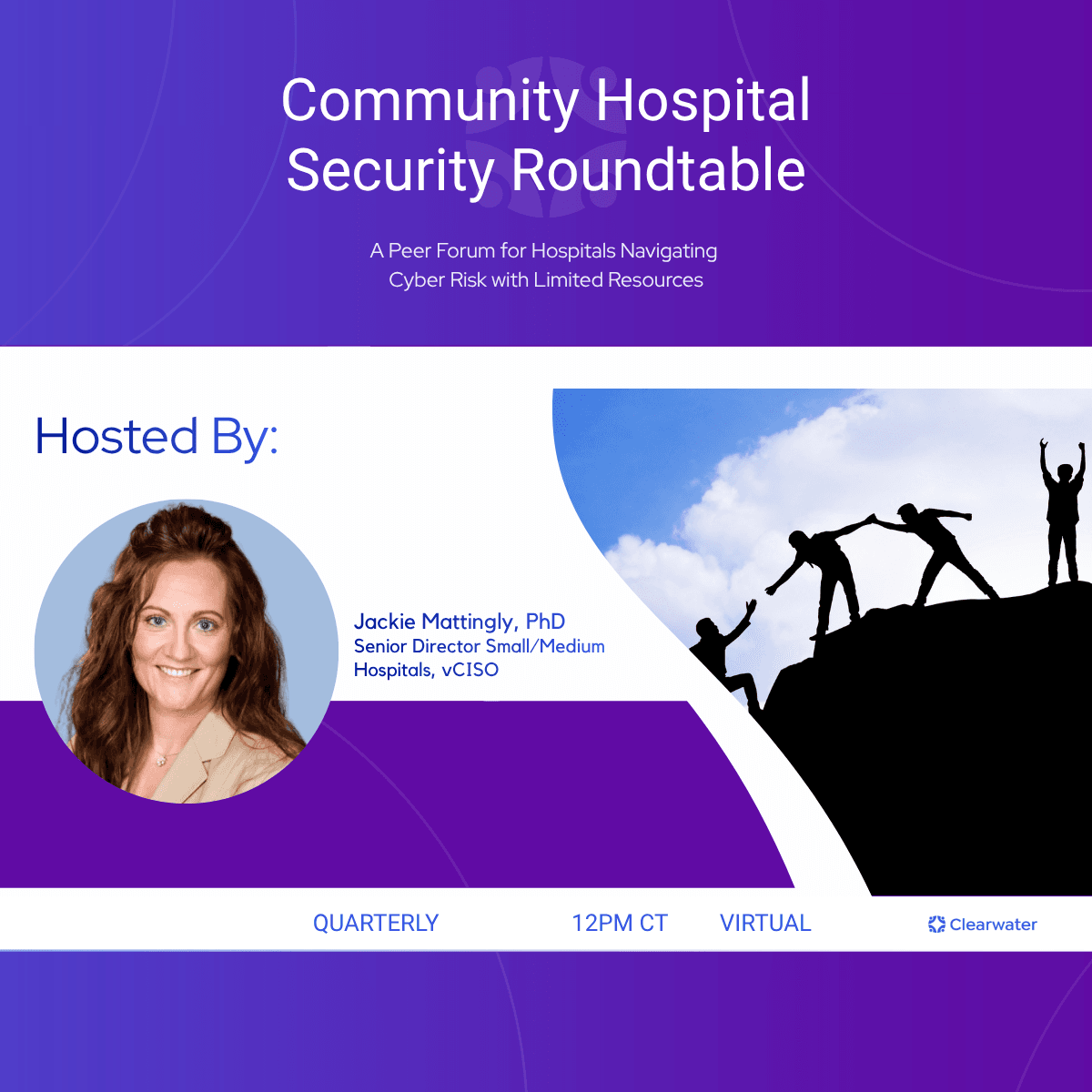 Community Hospital Security Roundtable

A Peer Forum for Hospitals Navigating Cyber Risk with Limited Resources

Hosted By:

Jackie Mattingly, PhD
Senior Director Small/Medium Hospitals, vCISO

QUARTERLY

12PM CT

VIRTUAL

Clearwater